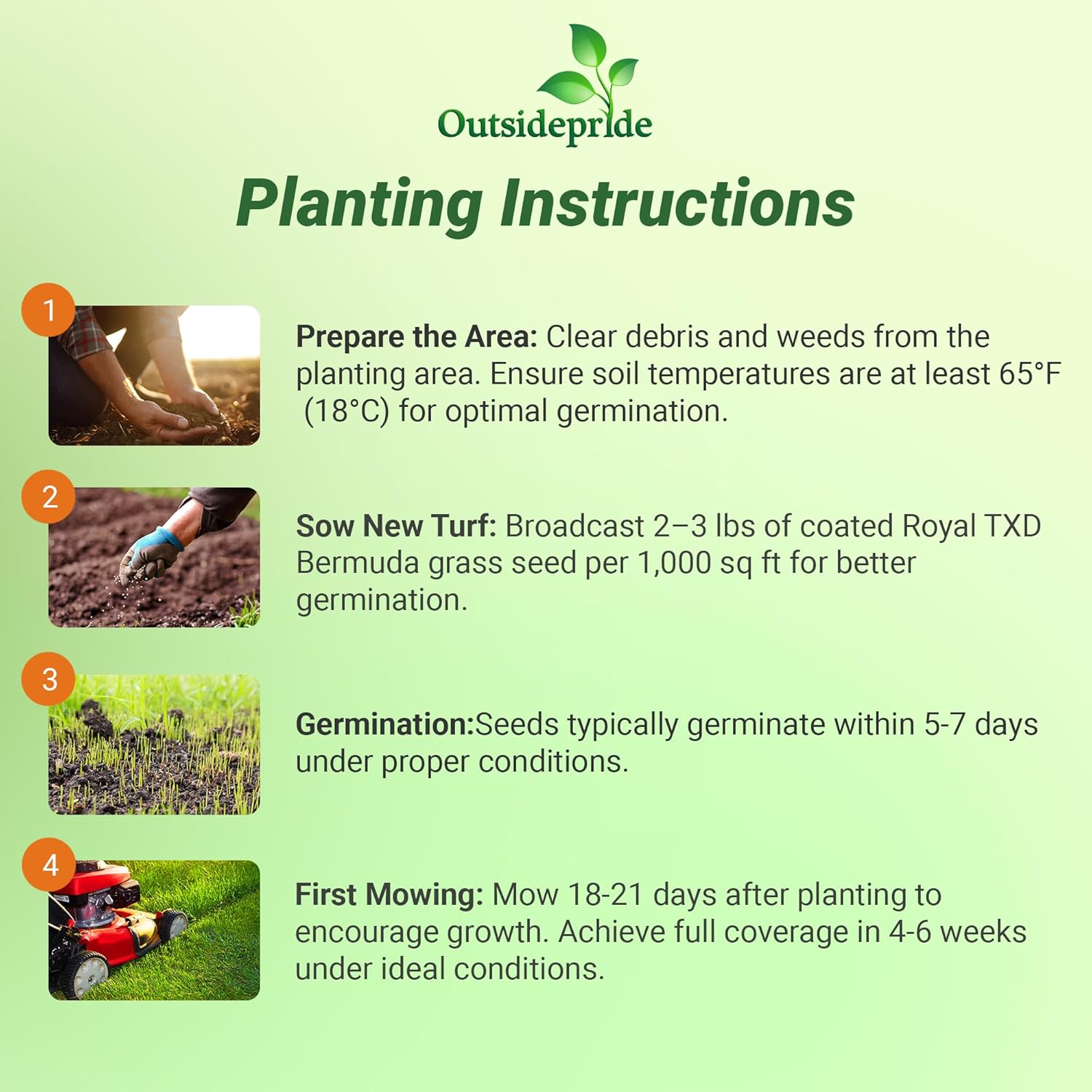 Outsidepride

Planting Instructions

1

Prepare the Area: Clear debris and weeds from the planting area. Ensure soil temperatures are at least 65°F (18°C) for optimal germination.

2

Sow New Turf: Broadcast 2–3 lbs of coated Royal TXD Bermuda grass seed per 1,000 sq ft for better germination.

3

Germination:Seeds typically germinate within 5-7 days under proper conditions.

4

First Mowing: Mow 18-21 days after planting to encourage growth. Achieve full coverage in 4-6 weeks under ideal conditions.